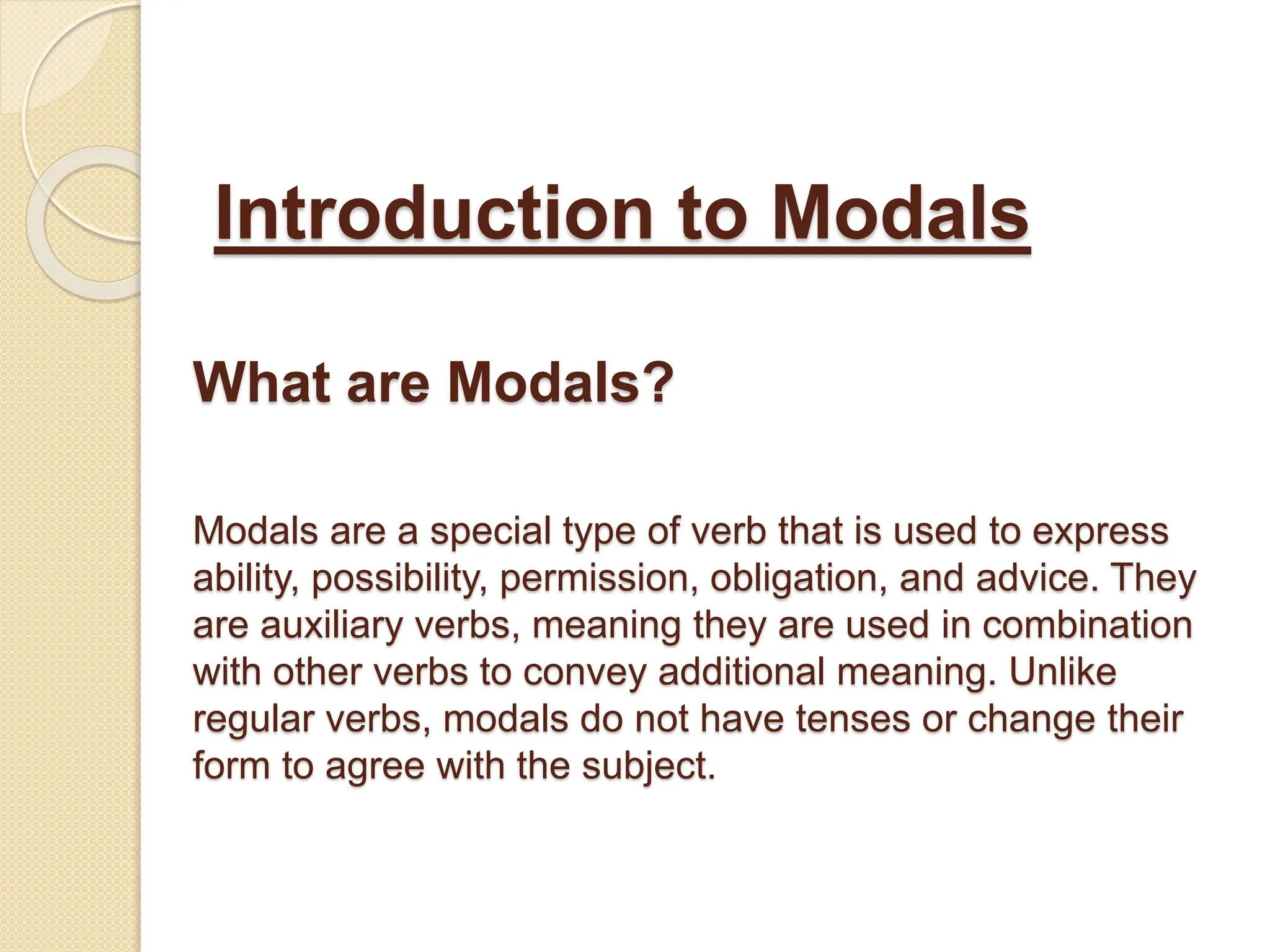 Introduction to Modals

What are Modals?

Modals are a special type of verb that is used to express ability, possibility, permission, obligation, and advice. They are auxiliary verbs, meaning they are used in combination with other verbs to convey additional meaning. Unlike regular verbs, modals do not have tenses or change their form to agree with the subject.